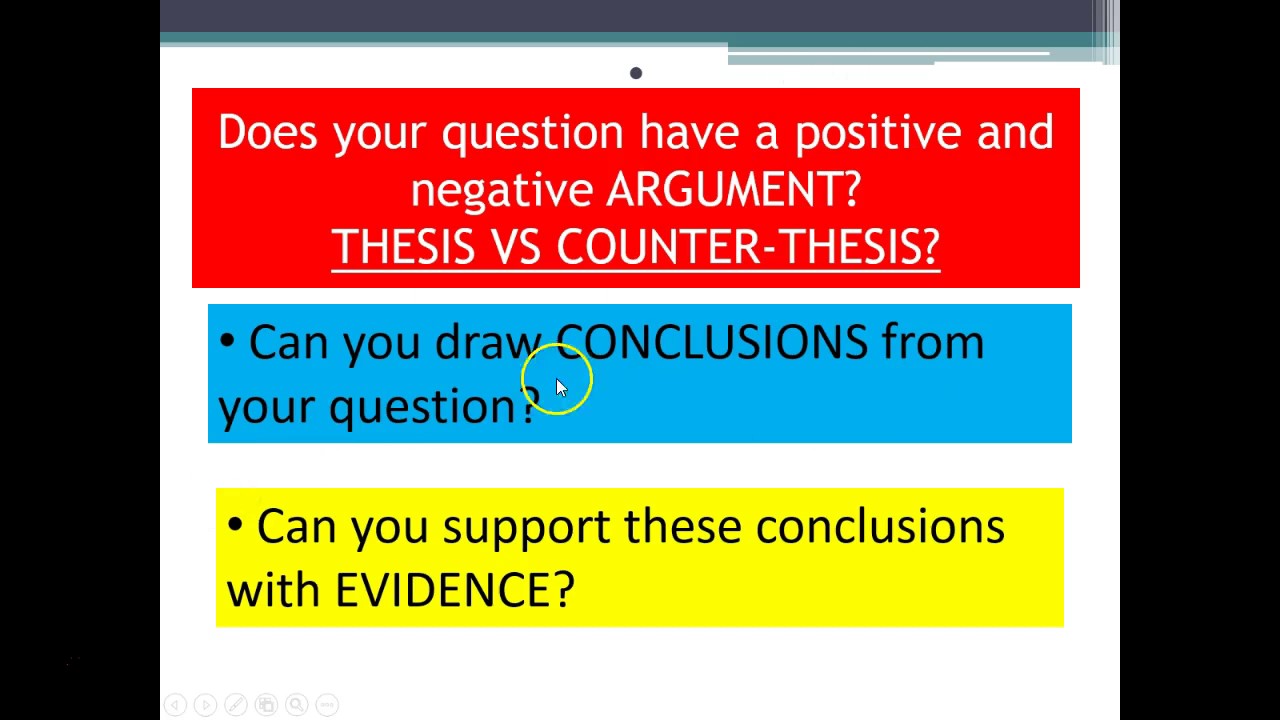 Does your question have a positive and negative ARGUMENT?
THESIS VS COUNTER-THESIS?

• Can you draw CONCLUSIONS from your question?

• Can you support these conclusions with EVIDENCE?